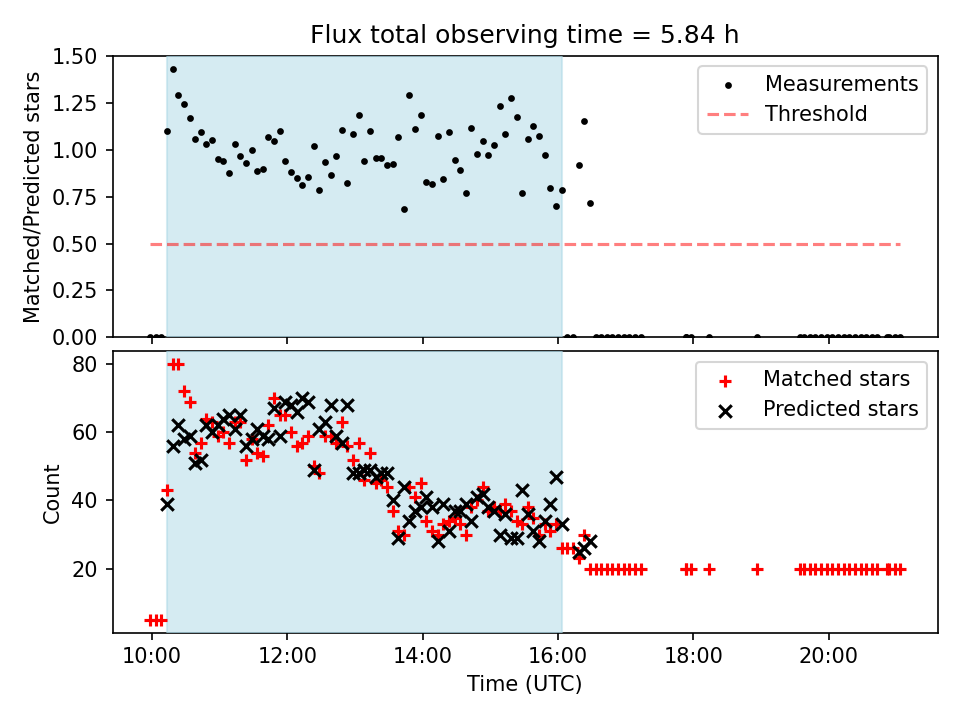 Flux total observing time = 5.84 h

Matched/Predicted stars

1.50
1.25
1.00
0.75
0.50
0.25
0.00

Measurements
Threshold

Count

80
60
40
20

Matched stars
Predicted stars

10:00
12:00
14:00
16:00
18:00
20:00

Time (UTC)